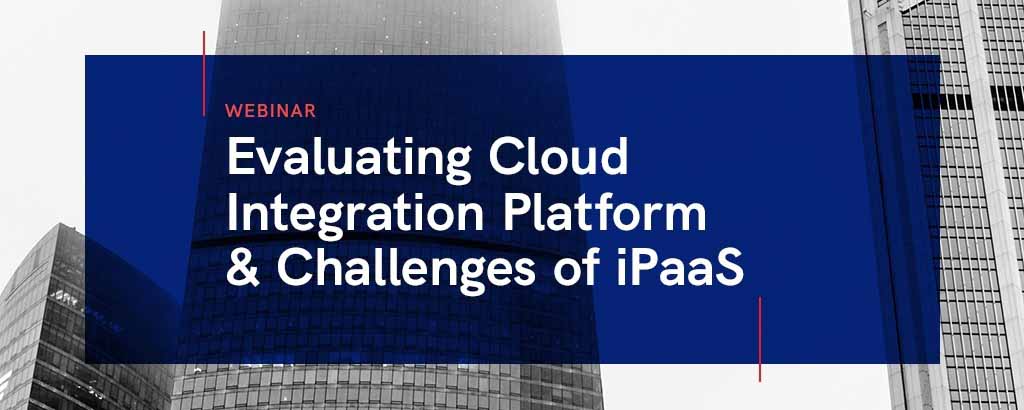 WEBINAR

Evaluating Cloud Integration Platform & Challenges of iPaaS